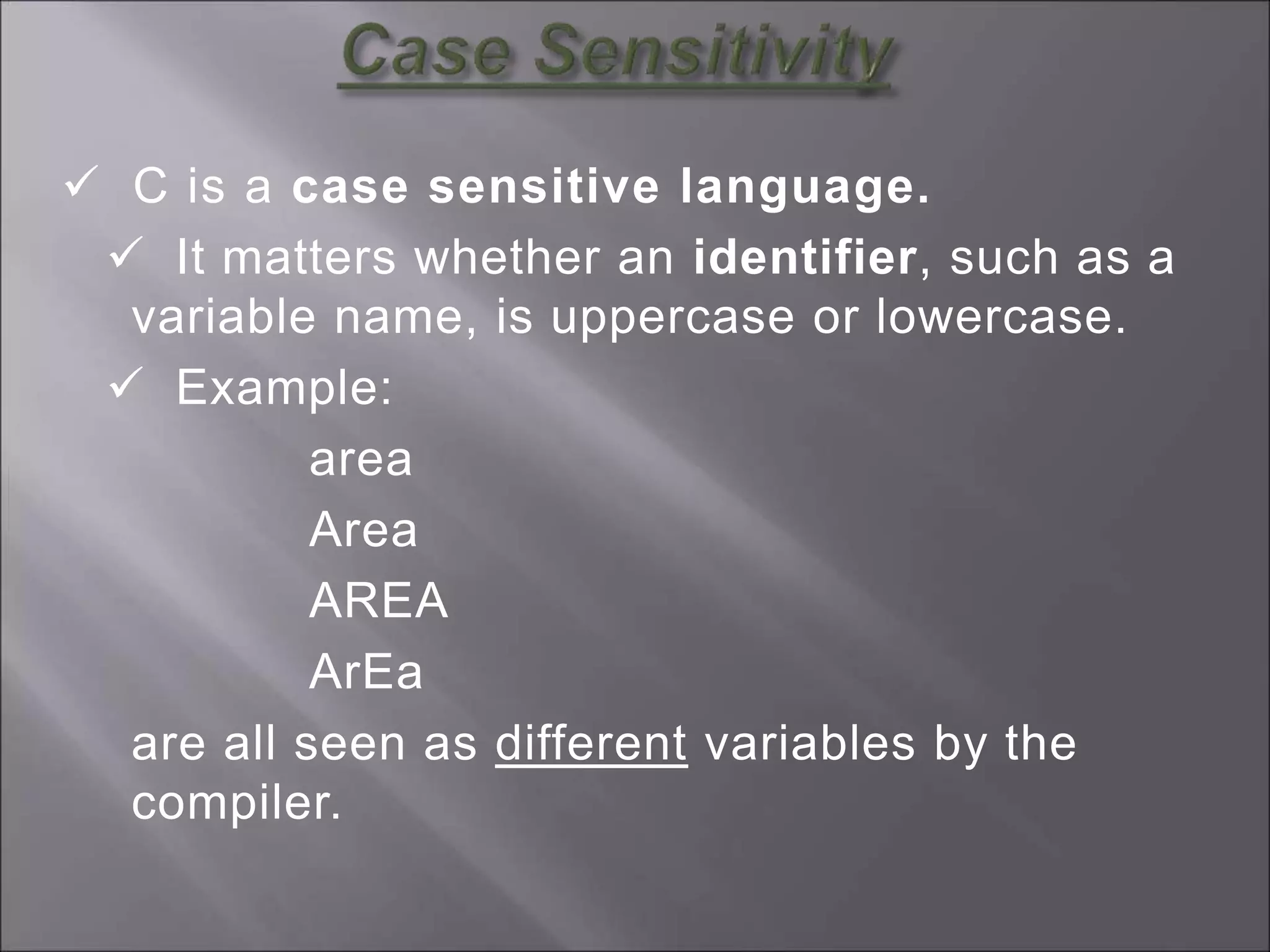 Case Sensitivity

✓ C is a case sensitive language.

✓ It matters whether an identifier, such as a variable name, is uppercase or lowercase.

✓ Example:

area

Area

AREA

ArEa

are all seen as different variables by the compiler.